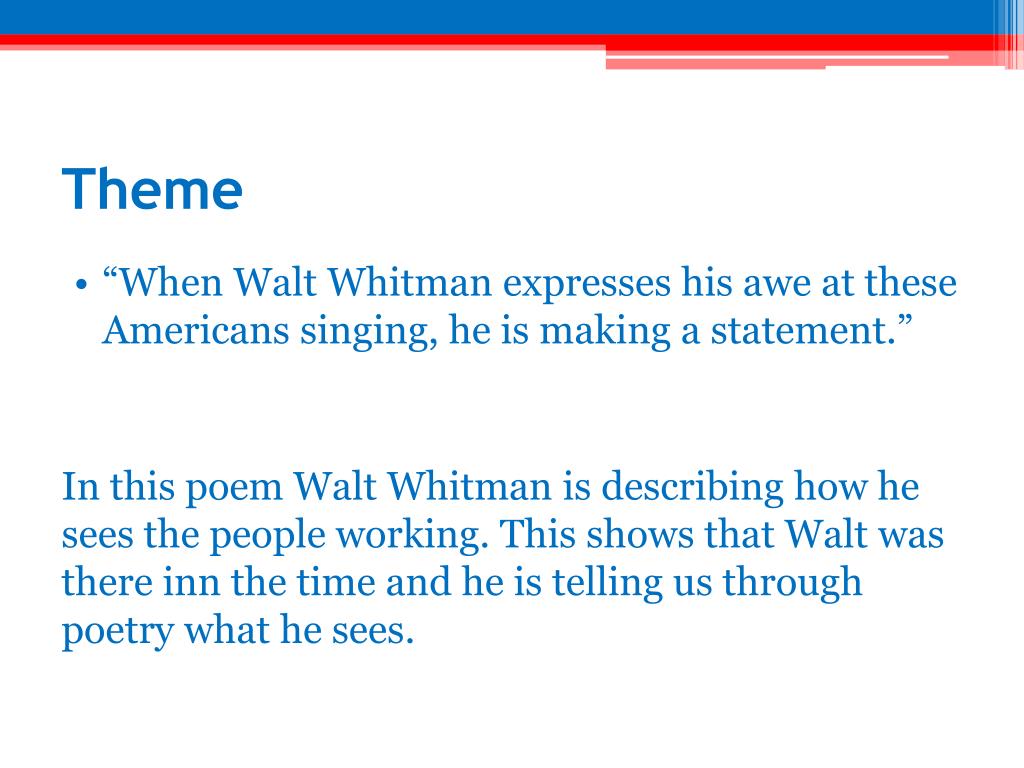 Theme

• “When Walt Whitman expresses his awe at these Americans singing, he is making a statement.”

In this poem Walt Whitman is describing how he sees the people working. This shows that Walt was there inn the time and he is telling us through poetry what he sees.